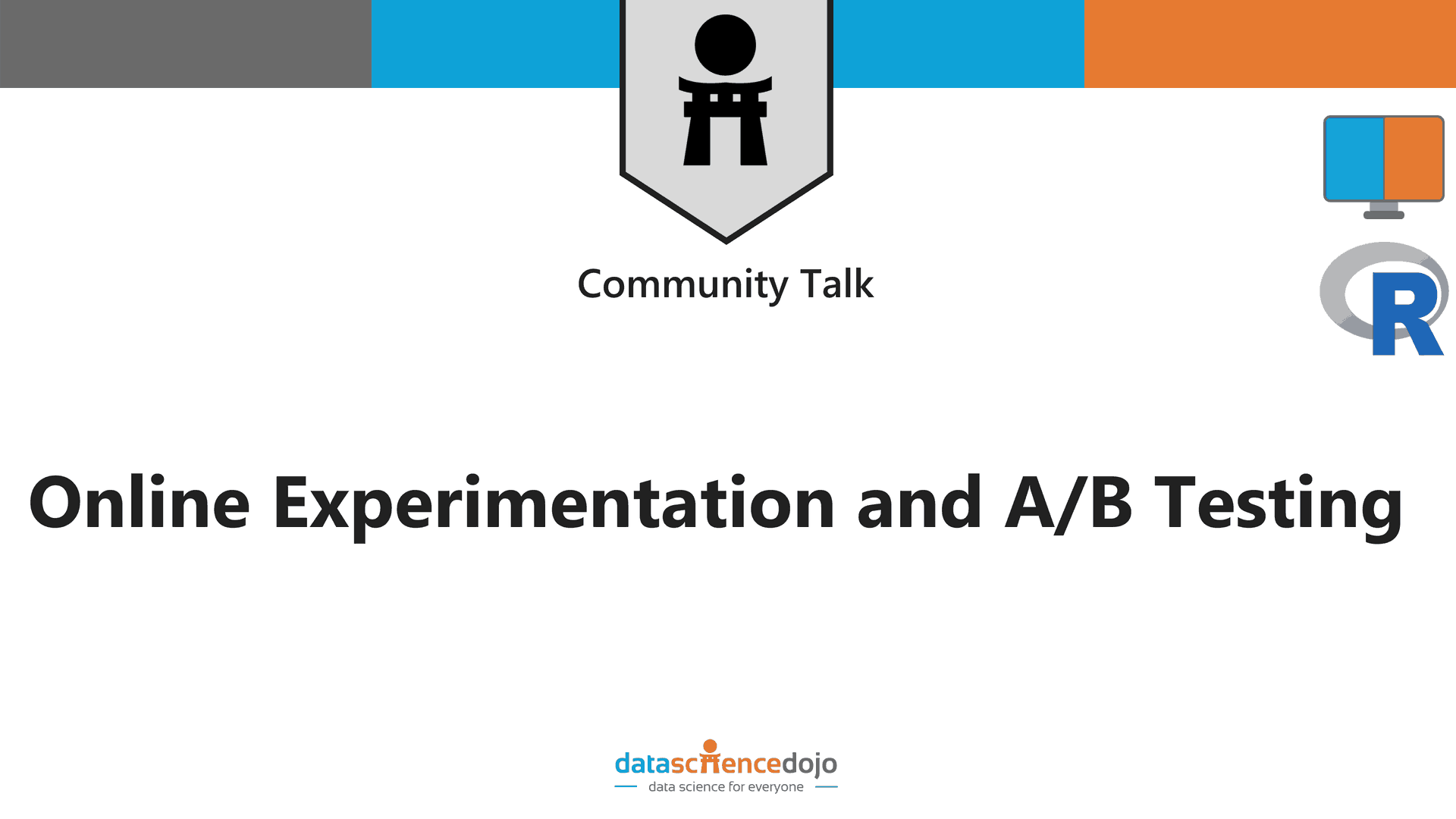 Community Talk

R

Online Experimentation and A/B Testing

datasciencedojo
data science for everyone